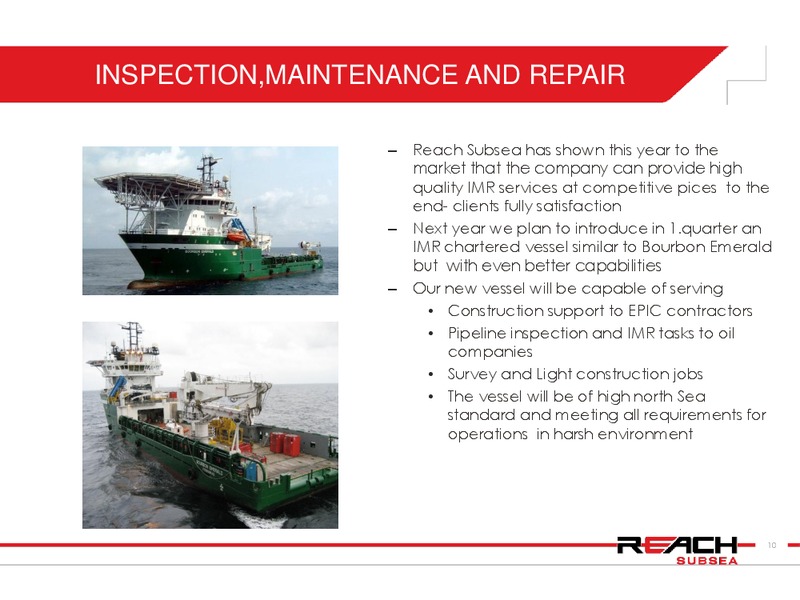 INSPECTION,MAINTENANCE AND REPAIR

– Reach Subsea has shown this year to the market that the company can provide high quality IMR services at competitive pices to the end- clients fully satisfaction
– Next year we plan to introduce in 1.quarter an IMR chartered vessel similar to Bourbon Emerald but with even better capabilities
– Our new vessel will be capable of serving
• Construction support to EPIC contractors
• Pipeline inspection and IMR tasks to oil companies
• Survey and Light construction jobs
• The vessel will be of high north Sea standard and meeting all requirements for operations in harsh environment

REACH SUBSEA

10